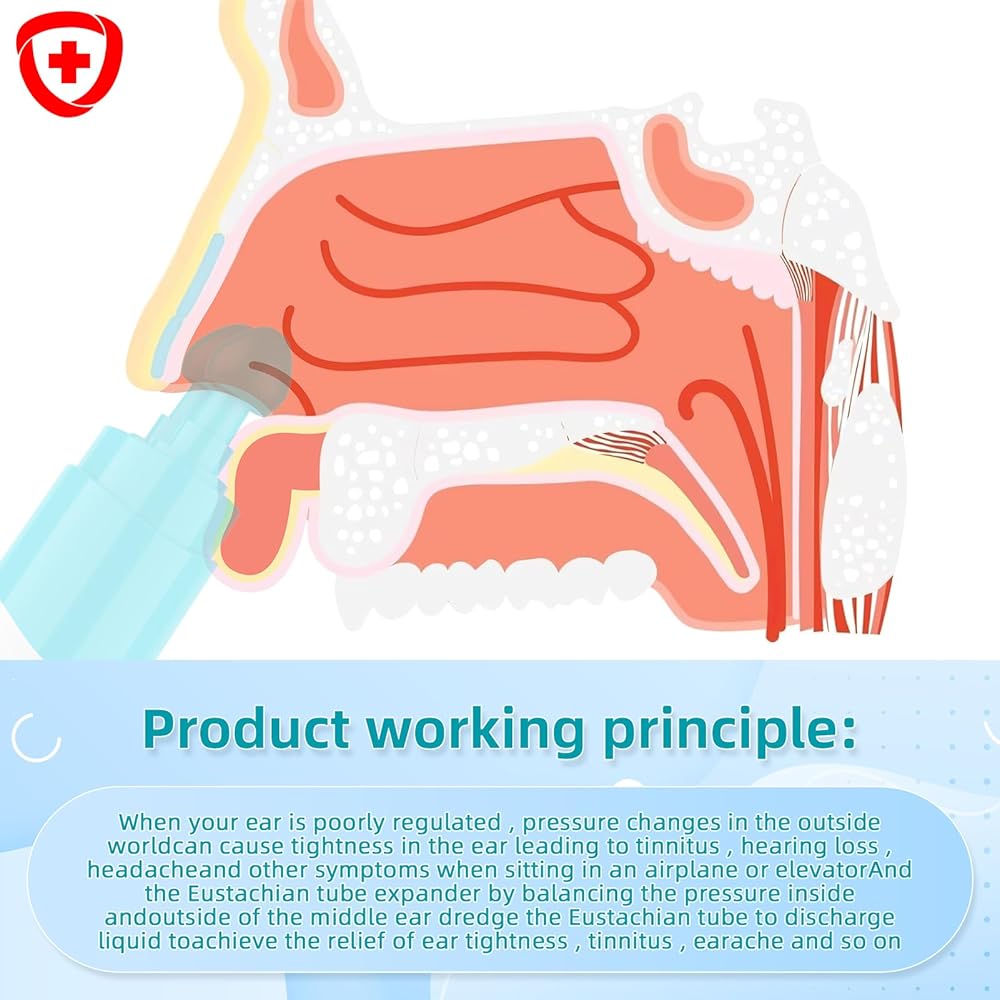 Product working principle:

When your ear is poorly regulated , pressure changes in the outside worldcan cause tightness in the ear leading to tinnitus , hearing loss , headacheand other symptoms when sitting in an airplane or elevatorAnd the Eustachian tube expander by balancing the pressure inside andoutside of the middle ear dredge the Eustachian tube to discharge liquid toachieve the relief of ear tightness , tinnitus , earache and so on